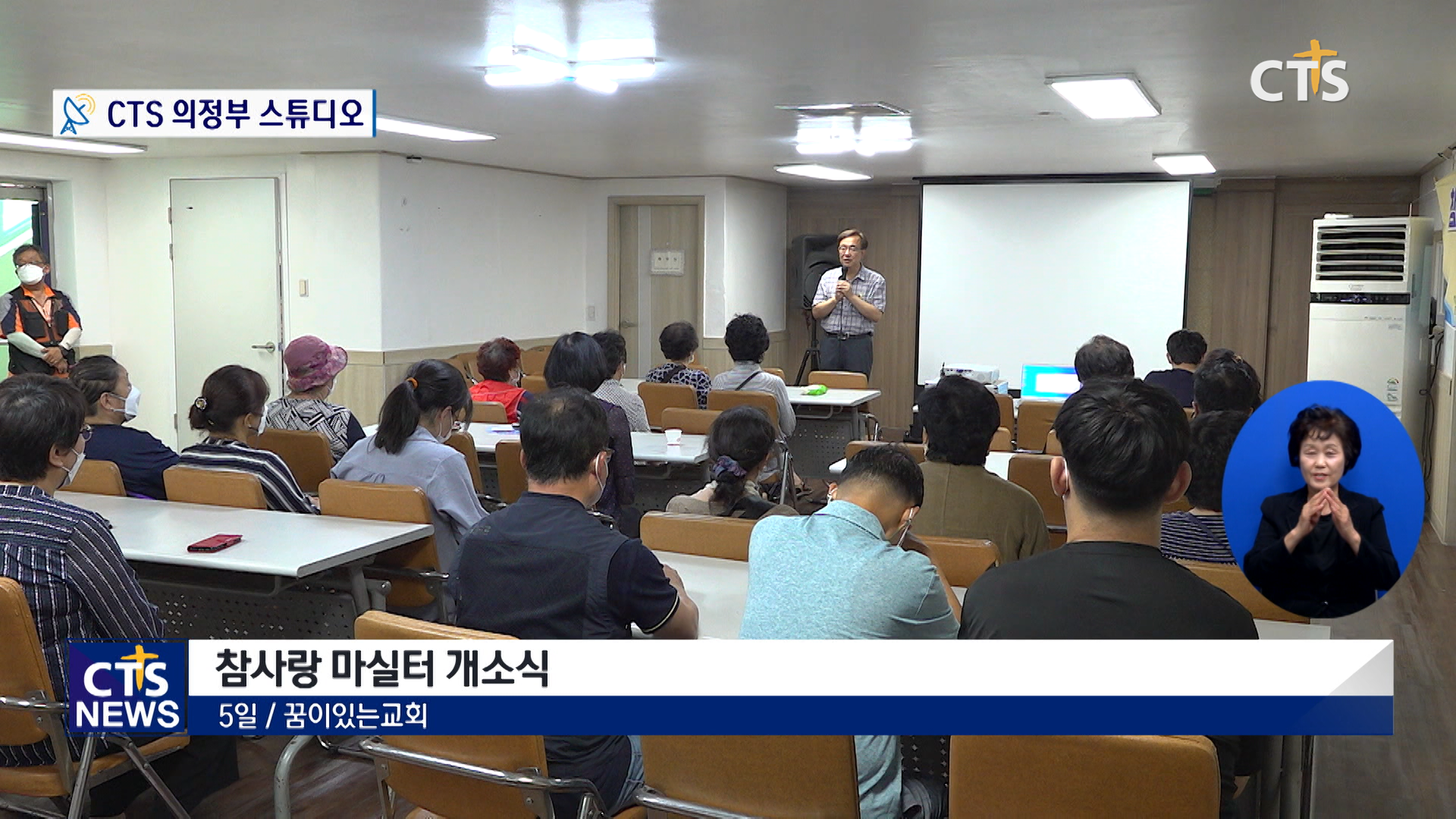 CTS 의정부 스튜디오

CTS

CTS NEWS

참사랑 마실터 개소식

5일 / 꿈이있는교회